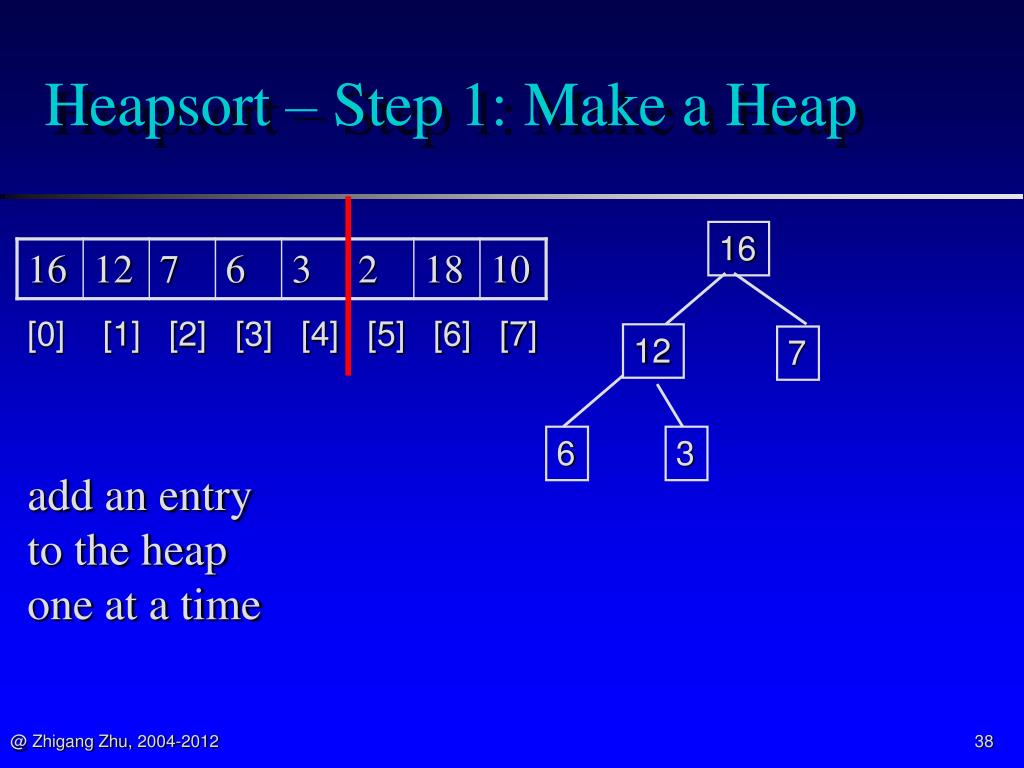 Heapsort – Step 1: Make a Heap

| 16 | 12 | 7 | 6 | 3 | 2 | 18 | 10 |
|---|---|---|---|---|---|---|---|
| [0] | [1] | [2] | [3] | [4] | [5] | [6] | [7] |

16
12
7
6
3

add an entry to the heap one at a time

@ Zhigang Zhu, 2004-2012

38